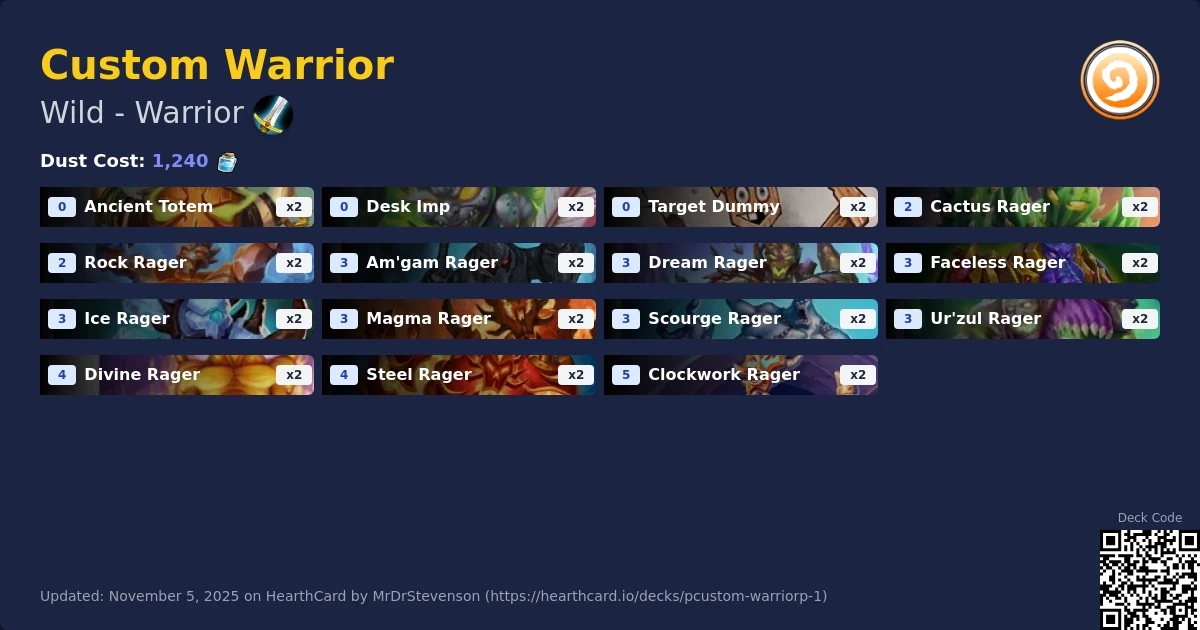 Custom Warrior

Wild - Warrior

Dust Cost: 1,240

0 Ancient Totem x2
0 Desk Imp x2
0 Target Dummy x2
2 Cactus Rager x2
2 Rock Rager x2
3 Am'gam Rager x2
3 Dream Rager x2
3 Faceless Rager x2
3 Ice Rager x2
3 Magma Rager x2
3 Scourge Rager x2
3 Ur'zul Rager x2
4 Divine Rager x2
4 Steel Rager x2
5 Clockwork Rager x2

Deck Code

Updated: November 5, 2025 on HearthCard by MrDrStevenson (https://hearthcard.io/decks/pcustom-warriorp-1)